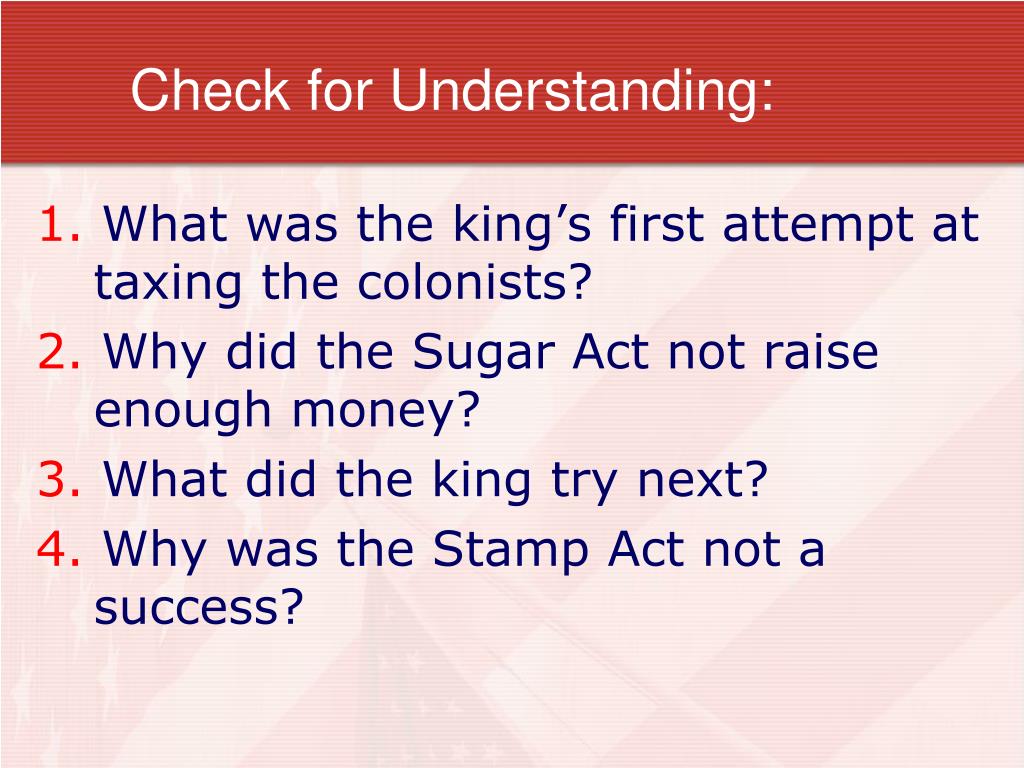 Check for Understanding:

1. What was the king’s first attempt at taxing the colonists?
2. Why did the Sugar Act not raise enough money?
3. What did the king try next?
4. Why was the Stamp Act not a success?